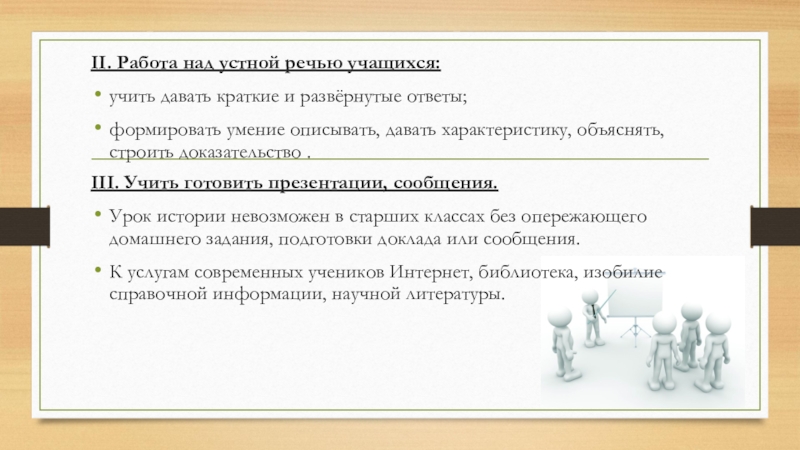 II. Работа над устной речью учащихся:

• учить давать краткие и развёрнутые ответы;

• формировать умение описывать, давать характеристику, объяснять, строить доказательство .

III. Учить готовить презентации, сообщения.

• Урок истории невозможен в старших классах без опережающего домашнего задания, подготовки доклада или сообщения.

• К услугам современных учеников Интернет, библиотека, изобилие справочной информации, научной литературы.